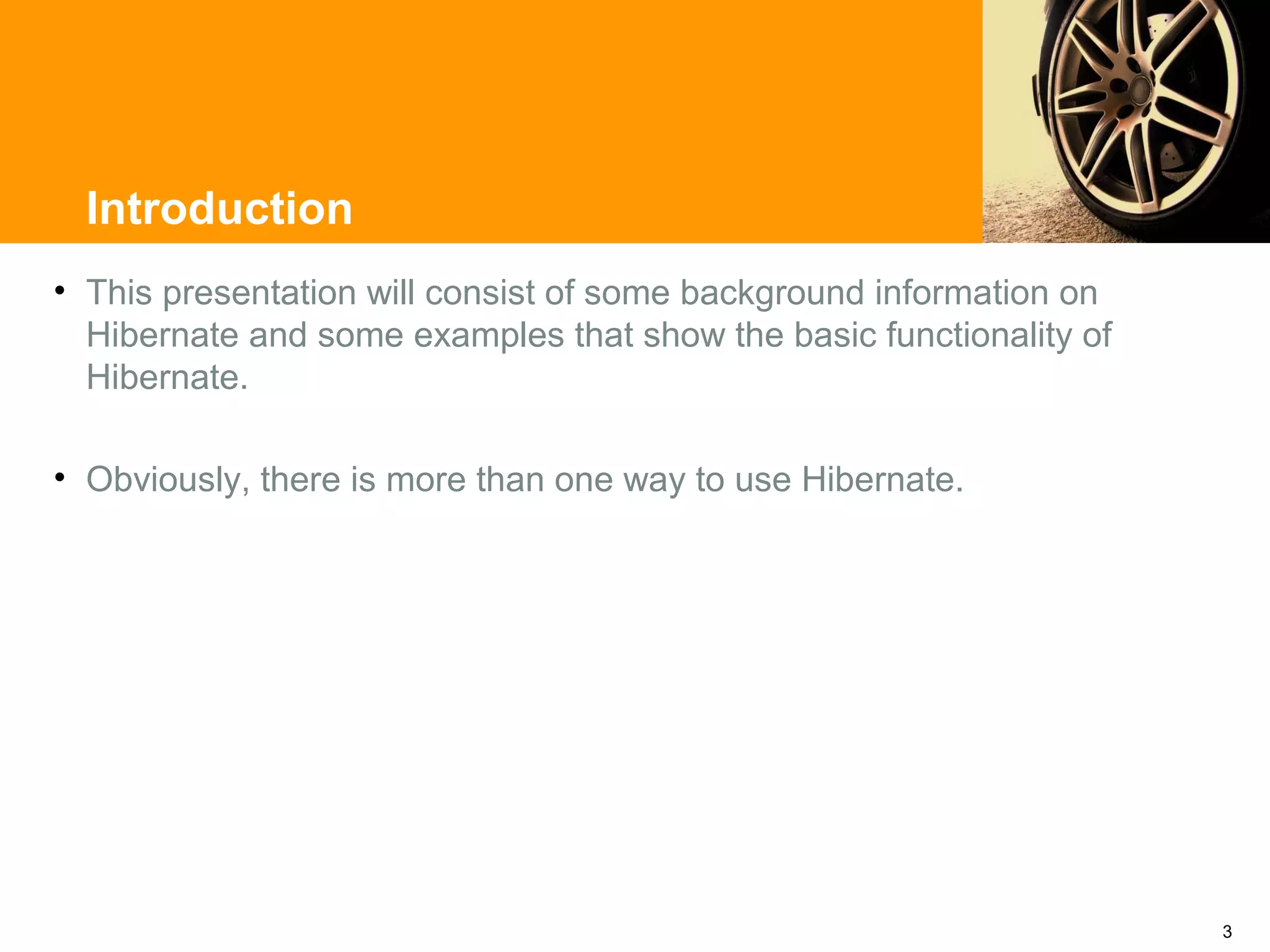 Introduction

• This presentation will consist of some background information on Hibernate and some examples that show the basic functionality of Hibernate.

• Obviously, there is more than one way to use Hibernate.

3